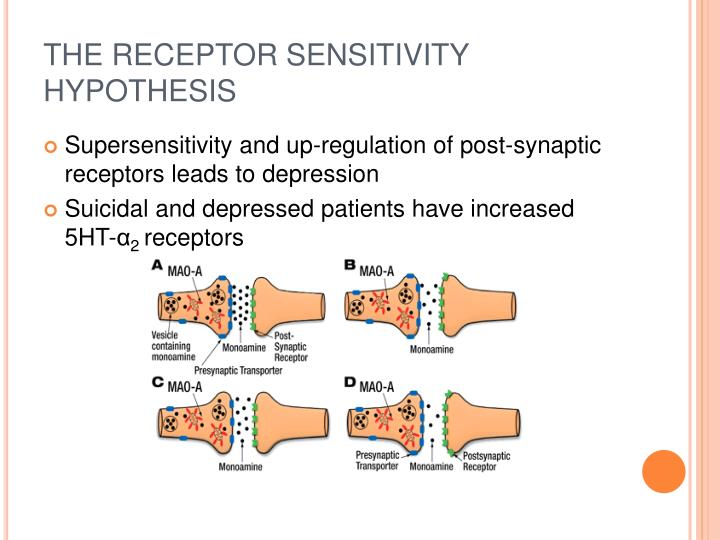 THE RECEPTOR SENSITIVITY HYPOTHESIS

Supersensitivity and up-regulation of post-synaptic receptors leads to depression

Suicidal and depressed patients have increased 5HT-$\alpha_2$ receptors

A MAO-A

Vesicle containing monoamine

Monoamine

Post-Synaptic Receptor

Presynaptic Transporter

B MAO-A

Monoamine

C MAO-A

Monoamine

D MAO-A

Presynaptic Transporter

Monoamine

Postsynaptic Receptor